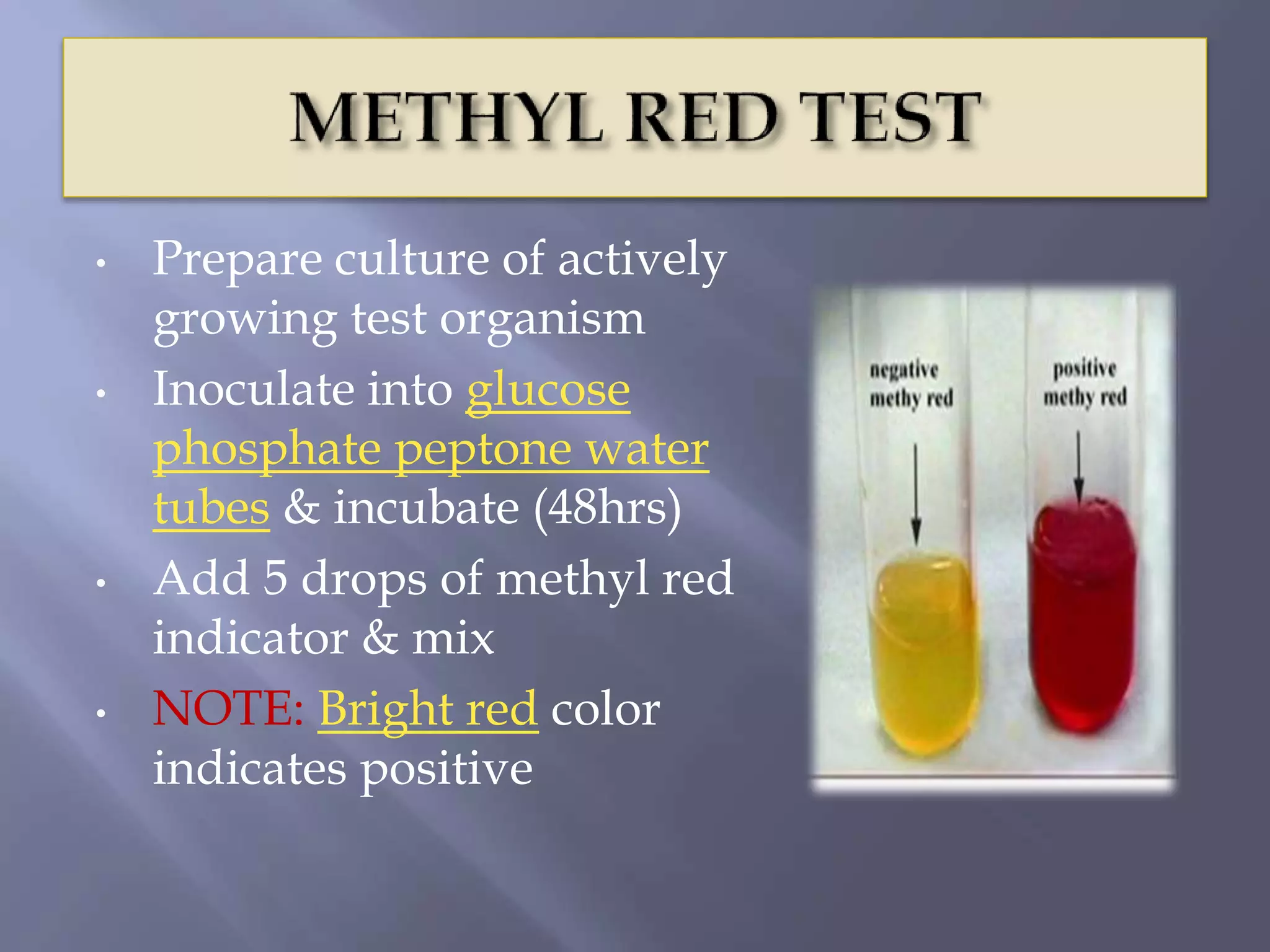 METHYL RED TEST

• Prepare culture of actively growing test organism
• Inoculate into glucose phosphate peptone water tubes & incubate (48hrs)
• Add 5 drops of methyl red indicator & mix
• NOTE: Bright red color indicates positive

negative methy red

positive methy red